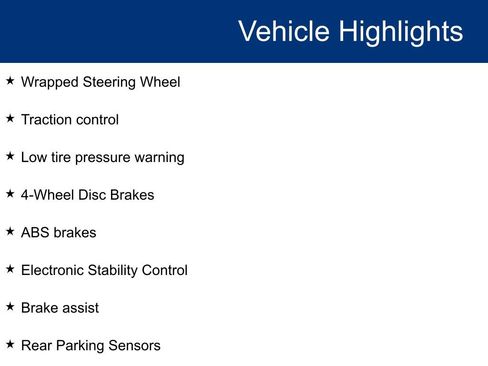 Vehicle Highlights

★ Wrapped Steering Wheel

★ Traction control

★ Low tire pressure warning

★ 4-Wheel Disc Brakes

★ ABS brakes

★ Electronic Stability Control

★ Brake assist

★ Rear Parking Sensors